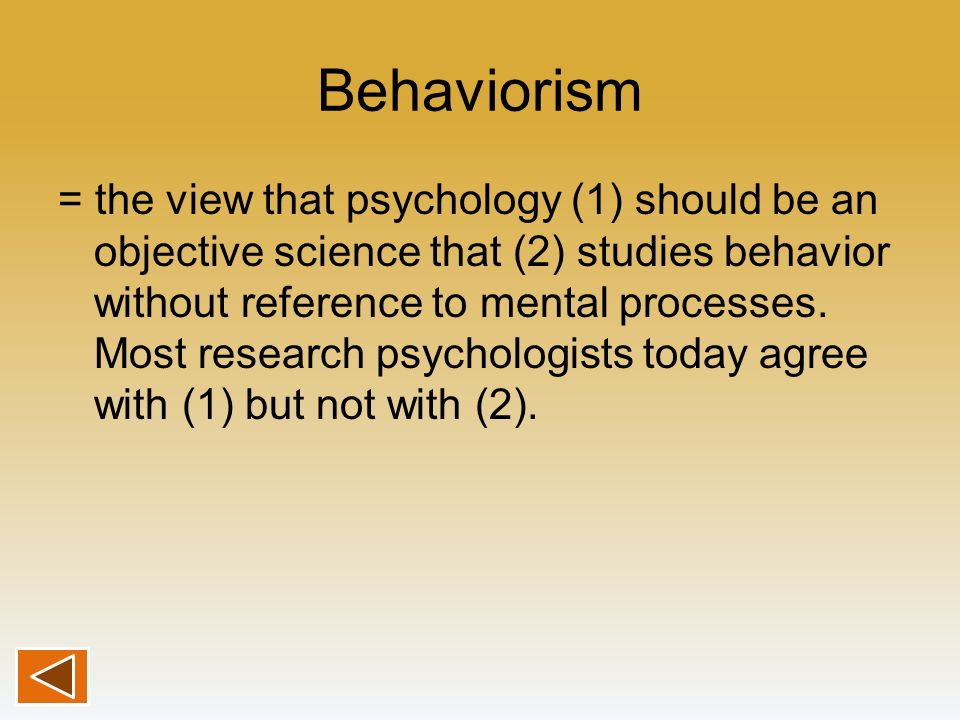 Behaviorism

= the view that psychology (1) should be an objective science that (2) studies behavior without reference to mental processes. Most research psychologists today agree with (1) but not with (2).